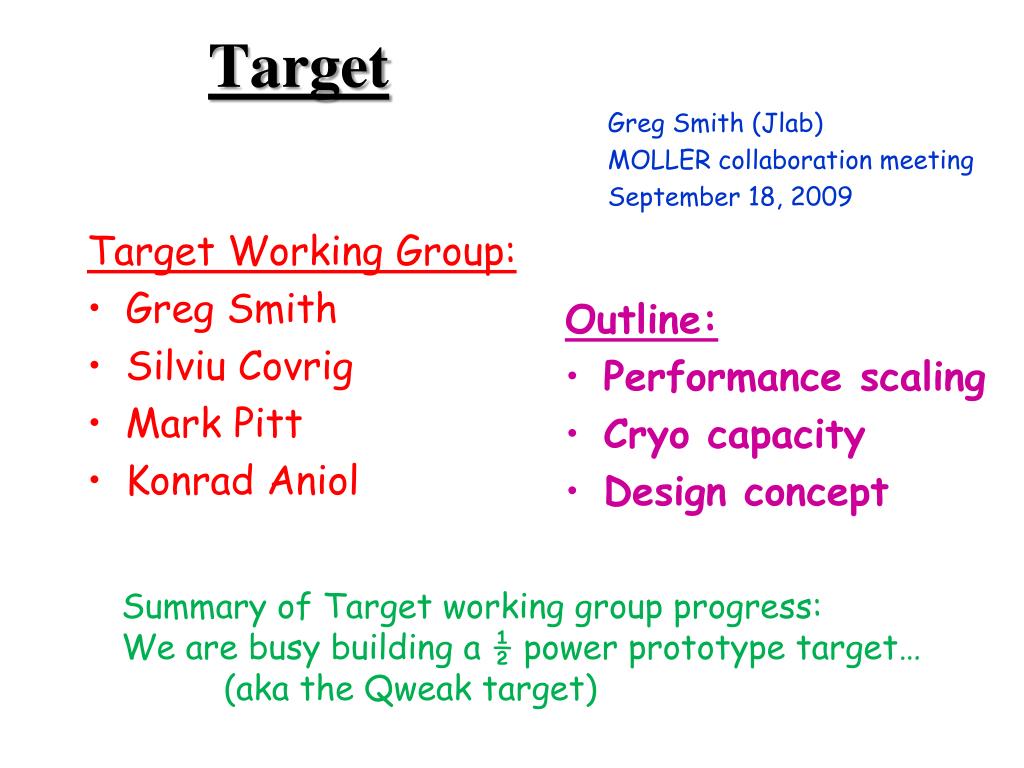 Target

Greg Smith (Jlab)
MOLLER collaboration meeting
September 18, 2009

Target Working Group:
• Greg Smith
• Silviu Covrig
• Mark Pitt
• Konrad Aniol

Outline:
• Performance scaling
• Cryo capacity
• Design concept

Summary of Target working group progress:
We are busy building a ½ power prototype target…
(aka the Qweak target)